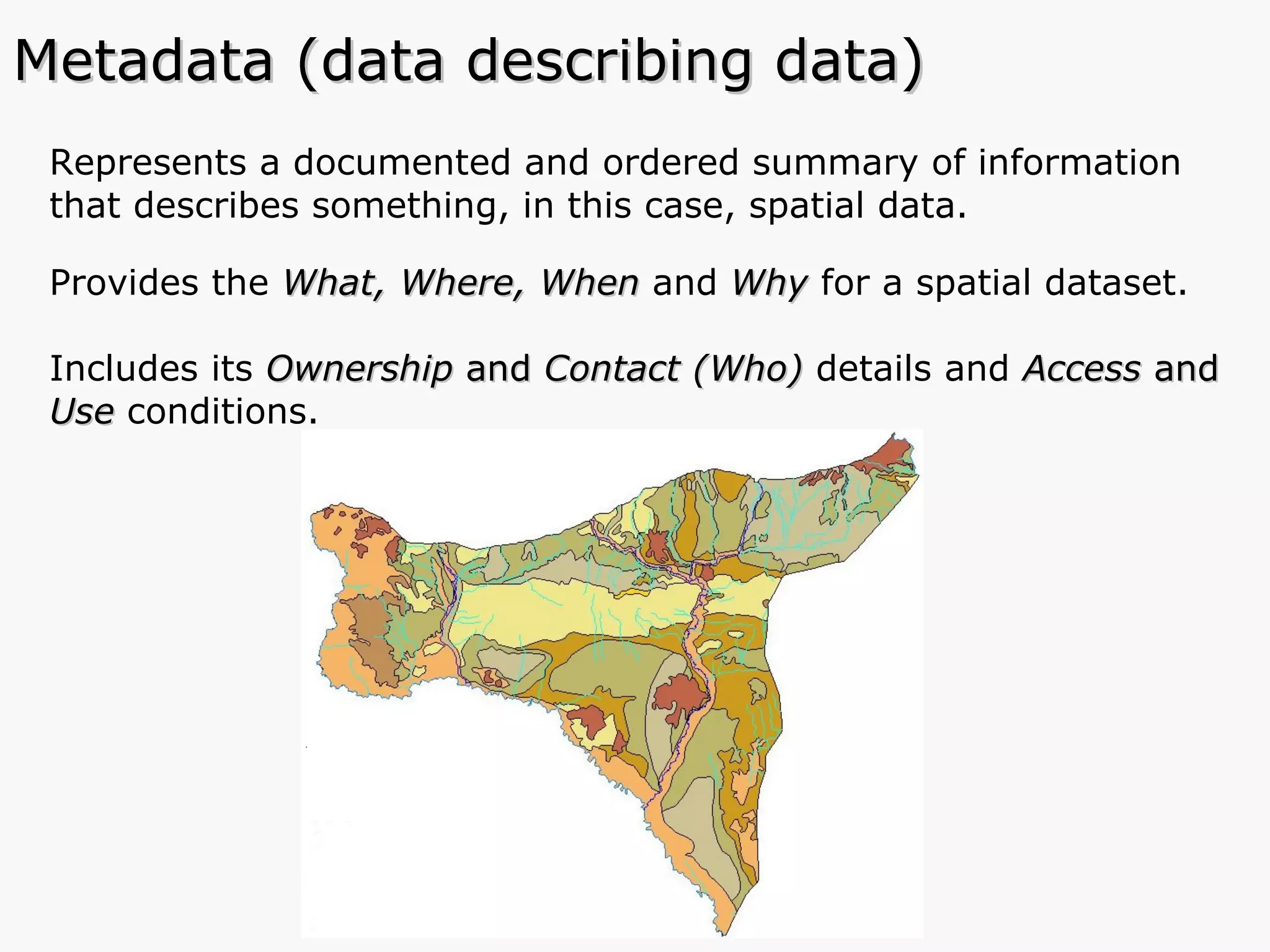 Metadata (data describing data)

Represents a documented and ordered summary of information that describes something, in this case, spatial data.

Provides the What, Where, When and Why for a spatial dataset.

Includes its Ownership and Contact (Who) details and Access and Use conditions.